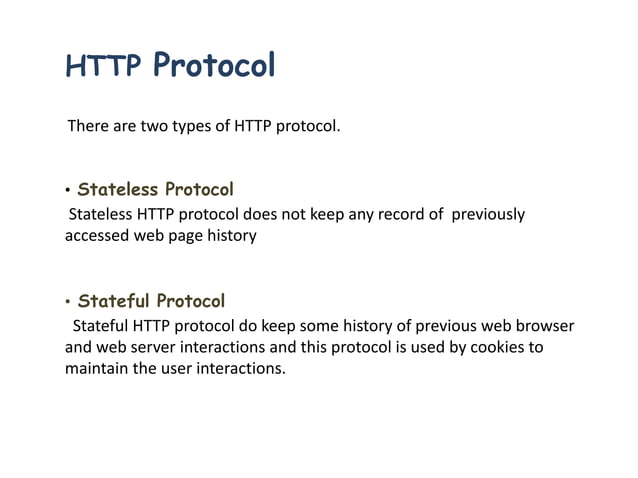 HTTP Protocol

There are two types of HTTP protocol.

• Stateless Protocol

Stateless HTTP protocol does not keep any record of previously accessed web page history

• Stateful Protocol

Stateful HTTP protocol do keep some history of previous web browser and web server interactions and this protocol is used by cookies to maintain the user interactions.